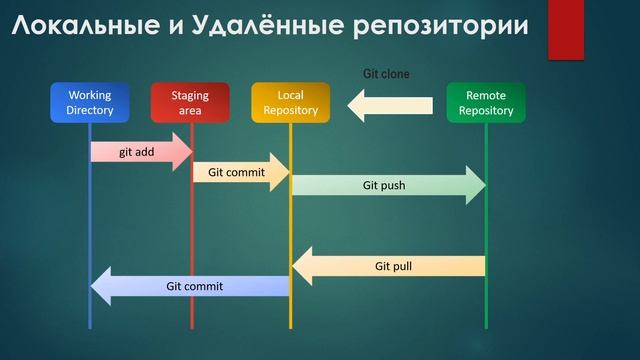 Локальные и Удалённые репозитории

Git clone

Working Directory

Staging area

Local Repository

Remote Repository

git add

Git commit

Git push

Git pull

Git commit